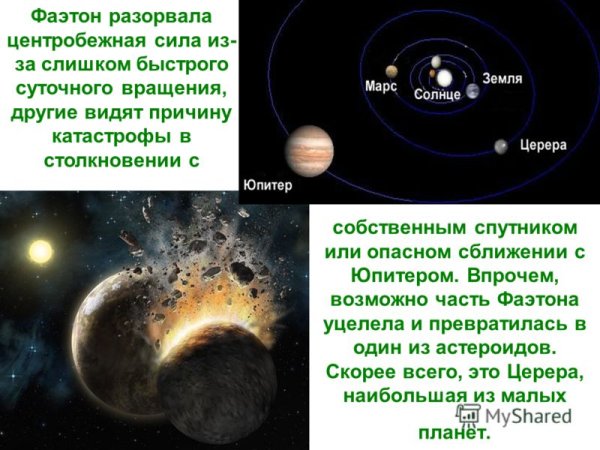 Фаэтон разорвала центробежная сила из-за слишком быстрого суточного вращения, другие видят причину катастрофы в столкновении с

Марс
Солнце
Земля
Церера
Юпитер

собственным спутником или опасном сближении с Юпитером. Впрочем, возможно часть Фаэтона уцелела и превратилась в один из астероидов. Скорее всего, это Церера, наибольшая из малых планет.

MyShared